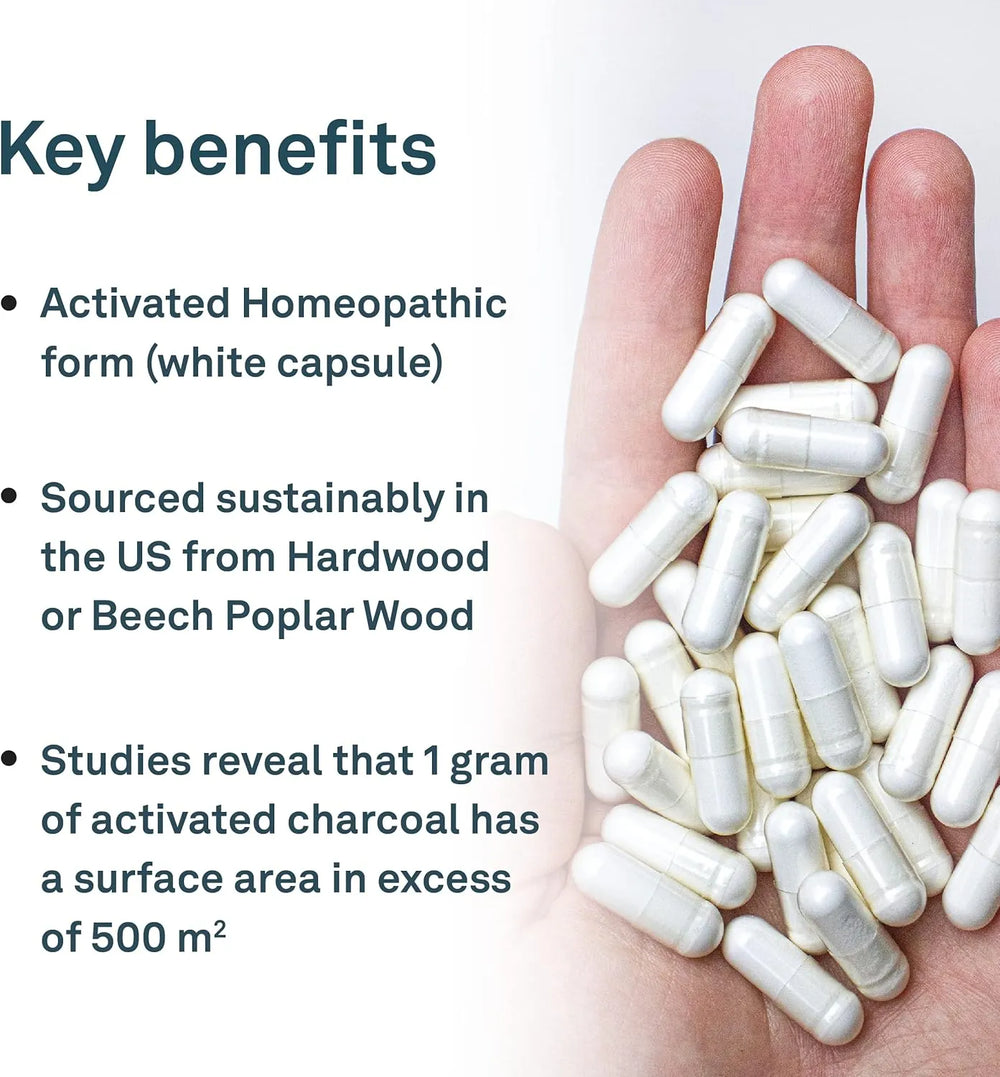 Key benefits

• Activated Homeopathic form (white capsule)

• Sourced sustainably in the US from Hardwood or Beech Poplar Wood

• Studies reveal that 1 gram of activated charcoal has a surface area in excess of 500 $m^2$